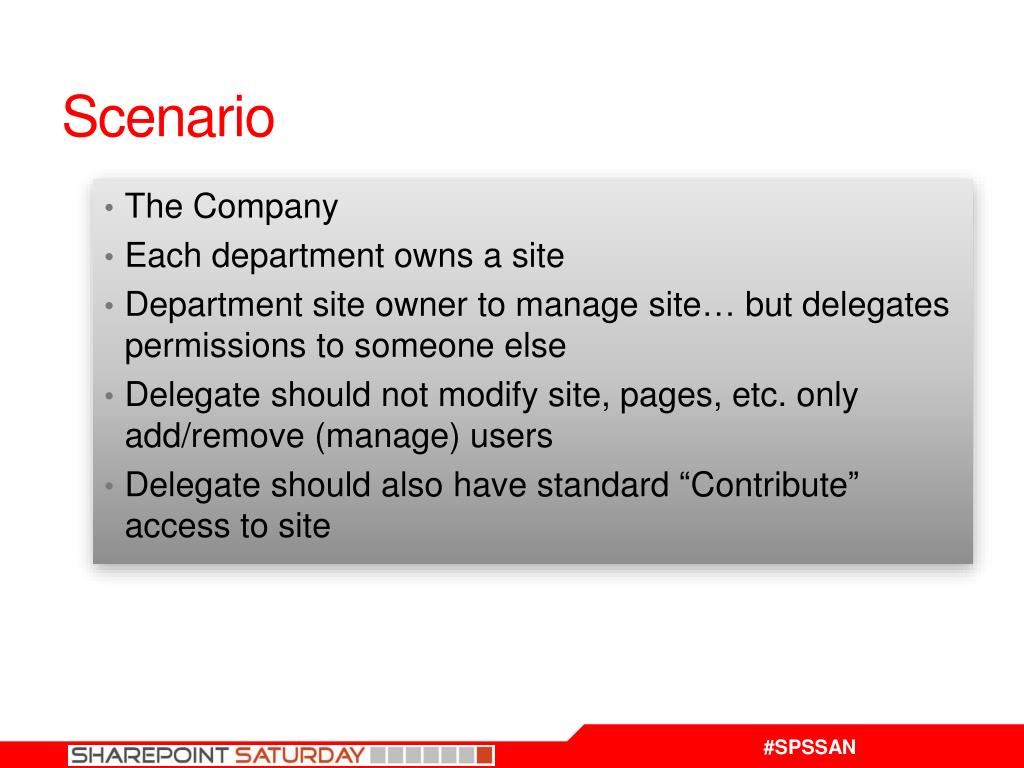 Scenario

• The Company
• Each department owns a site
• Department site owner to manage site… but delegates permissions to someone else
• Delegate should not modify site, pages, etc. only add/remove (manage) users
• Delegate should also have standard “Contribute” access to site

SHAREPOINT SATURDAY

#SPSSAN